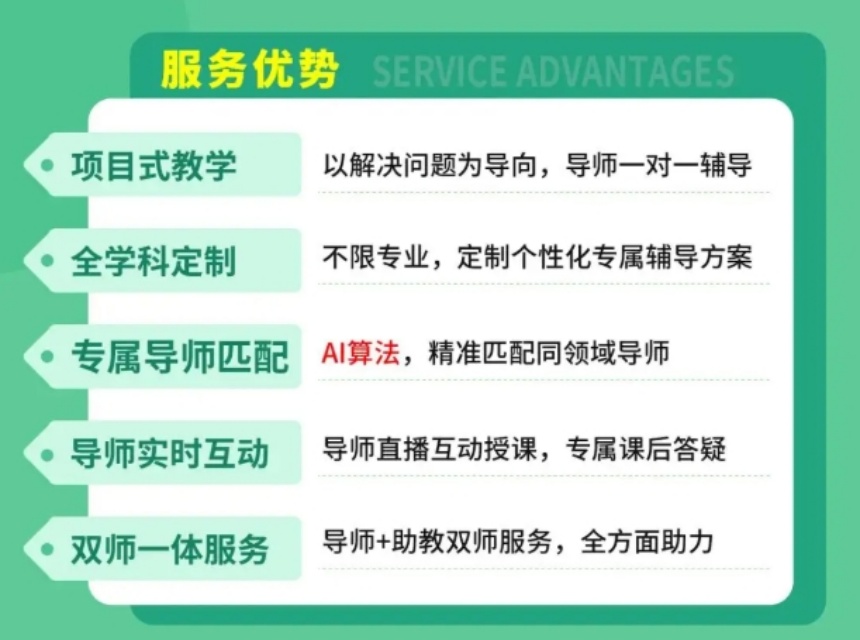 服务优势 SERVICE ADVANTAGES

项目式教学 以解决问题为导向，导师一对一辅导

全学科定制 不限专业，定制个性化专属辅导方案

专属导师匹配 AI算法，精准匹配同领域导师

导师实时互动 导师直播互动授课，专属课后答疑

双师一体服务 导师+助教双师服务，全方面助力